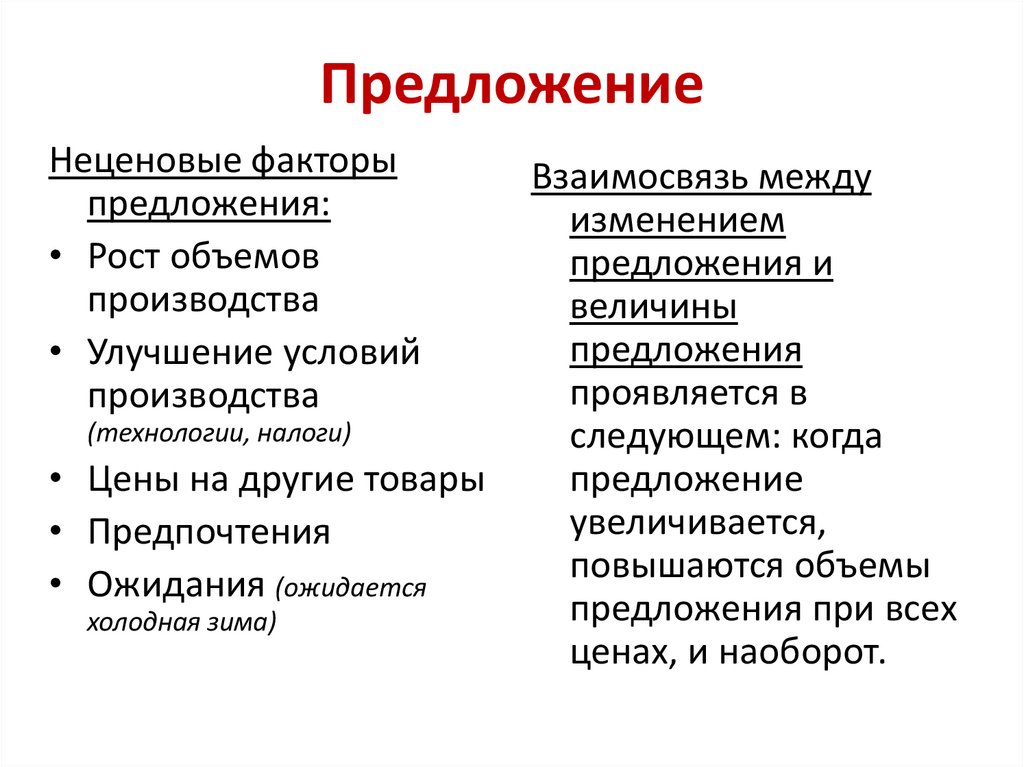 Предложение

Неценовые факторы предложения:

• Рост объемов производства
• Улучшение условий производства (технологии, налоги)
• Цены на другие товары
• Предпочтения
• Ожидания (ожидается холодная зима)

Взаимосвязь между изменением предложения и величины предложения проявляется в следующем: когда предложение увеличивается, повышаются объемы предложения при всех ценах, и наоборот.